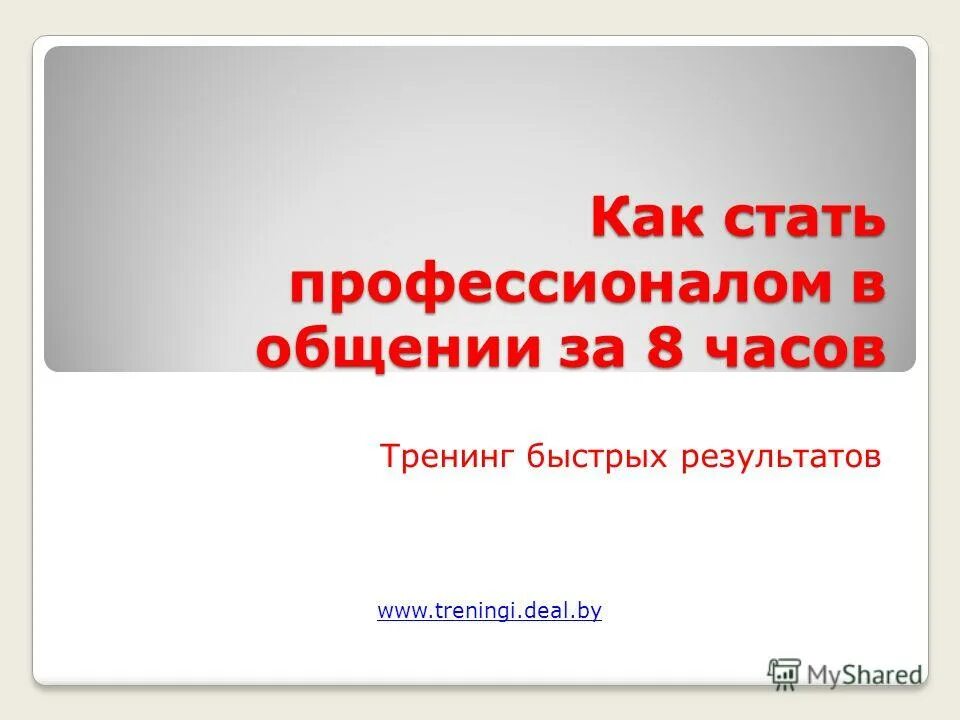 Как стать профессионалом в общении за 8 часов

Тренинг быстрых результатов

www.treningi.deal.by

MyShared